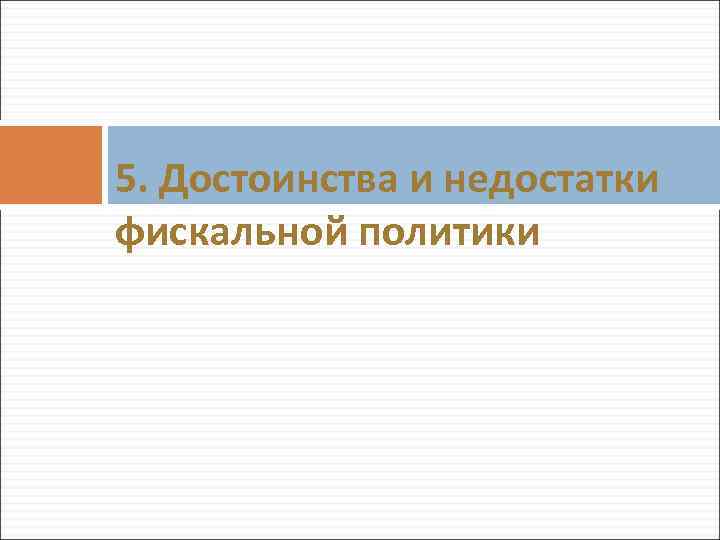 5. Достоинства и недостатки фискальной политики